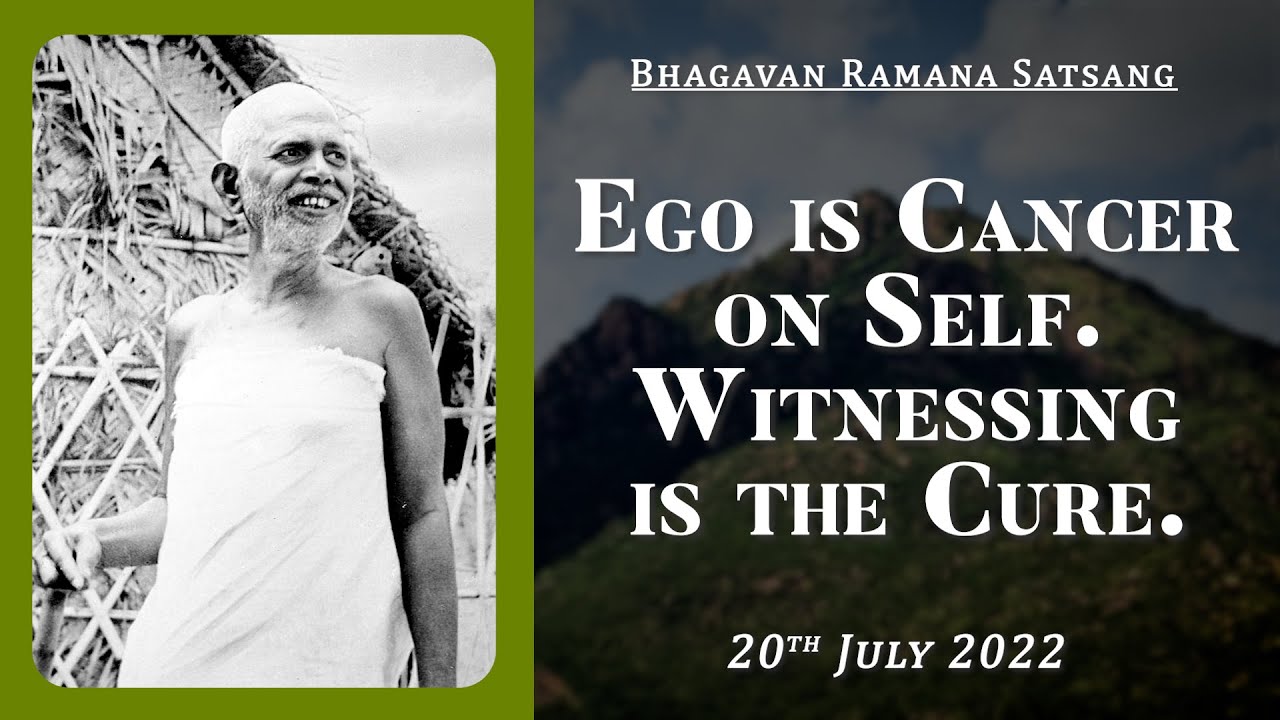 Bhagavan Ramana Satsang

Ego is Cancer on Self. Witnessing is the Cure.

20th July 2022